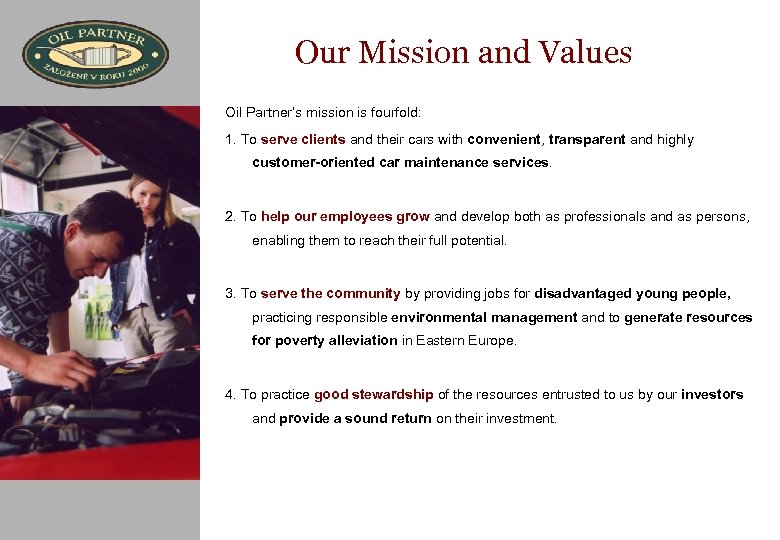 OIL PARTNER
ZALOŽENÉ V ROKU 2000

Our Mission and Values

Oil Partner's mission is fourfold:

1. To serve clients and their cars with convenient, transparent and highly customer-oriented car maintenance services.

2. To help our employees grow and develop both as professionals and as persons, enabling them to reach their full potential.

3. To serve the community by providing jobs for disadvantaged young people, practicing responsible environmental management and to generate resources for poverty alleviation in Eastern Europe.

4. To practice good stewardship of the resources entrusted to us by our investors and provide a sound return on their investment.